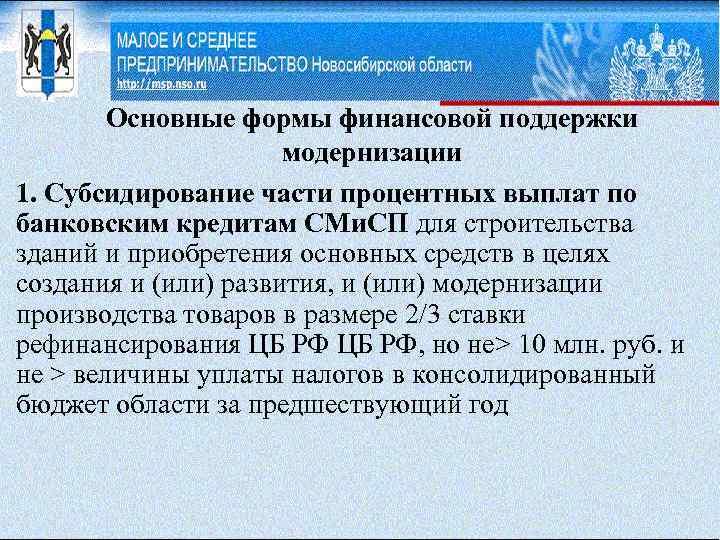 МАЛОЕ И СРЕДНЕЕ
ПРЕДПРИНИМАТЕЛЬСТВО Новосибирской области
http://msp.nso.ru

Основные формы финансовой поддержки модернизации

1. Субсидирование части процентных выплат по банковским кредитам СМиСП для строительства зданий и приобретения основных средств в целях создания и (или) развития, и (или) модернизации производства товаров в размере 2/3 ставки рефинансирования ЦБ РФ ЦБ РФ, но не> 10 млн. руб. и не > величины уплаты налогов в консолидированный бюджет области за предшествующий год